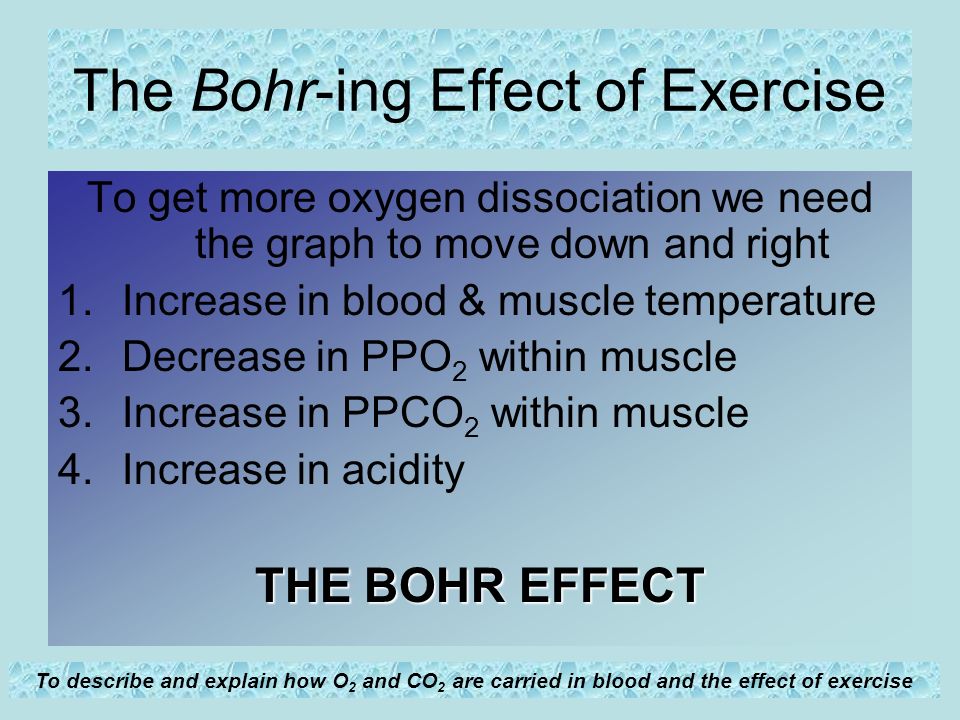 The Bohr-ing Effect of Exercise

To get more oxygen dissociation we need the graph to move down and right

1. Increase in blood & muscle temperature
2. Decrease in $PPO_2$ within muscle
3. Increase in $PPCO_2$ within muscle
4. Increase in acidity

THE BOHR EFFECT

To describe and explain how $O_2$ and $CO_2$ are carried in blood and the effect of exercise